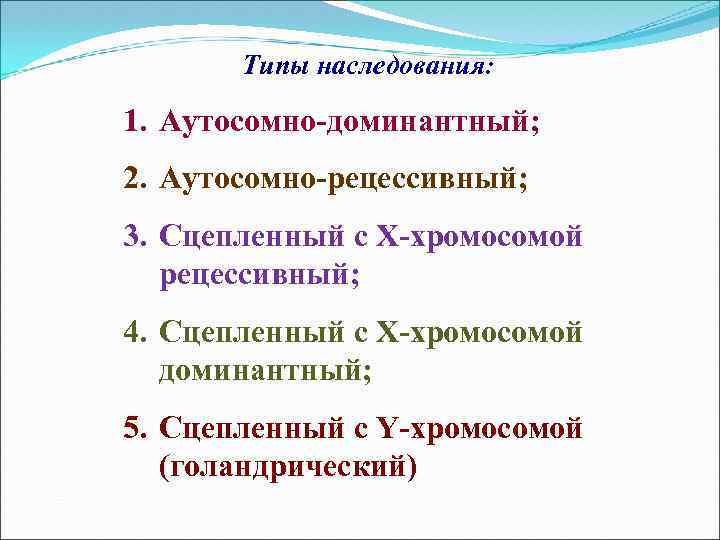 Типы наследования:

1. Аутосомно-доминантный;

2. Аутосомно-рецессивный;

3. Сцепленный с Х-хромосомой рецессивный;

4. Сцепленный с Х-хромосомой доминантный;

5. Сцепленный с Y-хромосомой (голандрический)